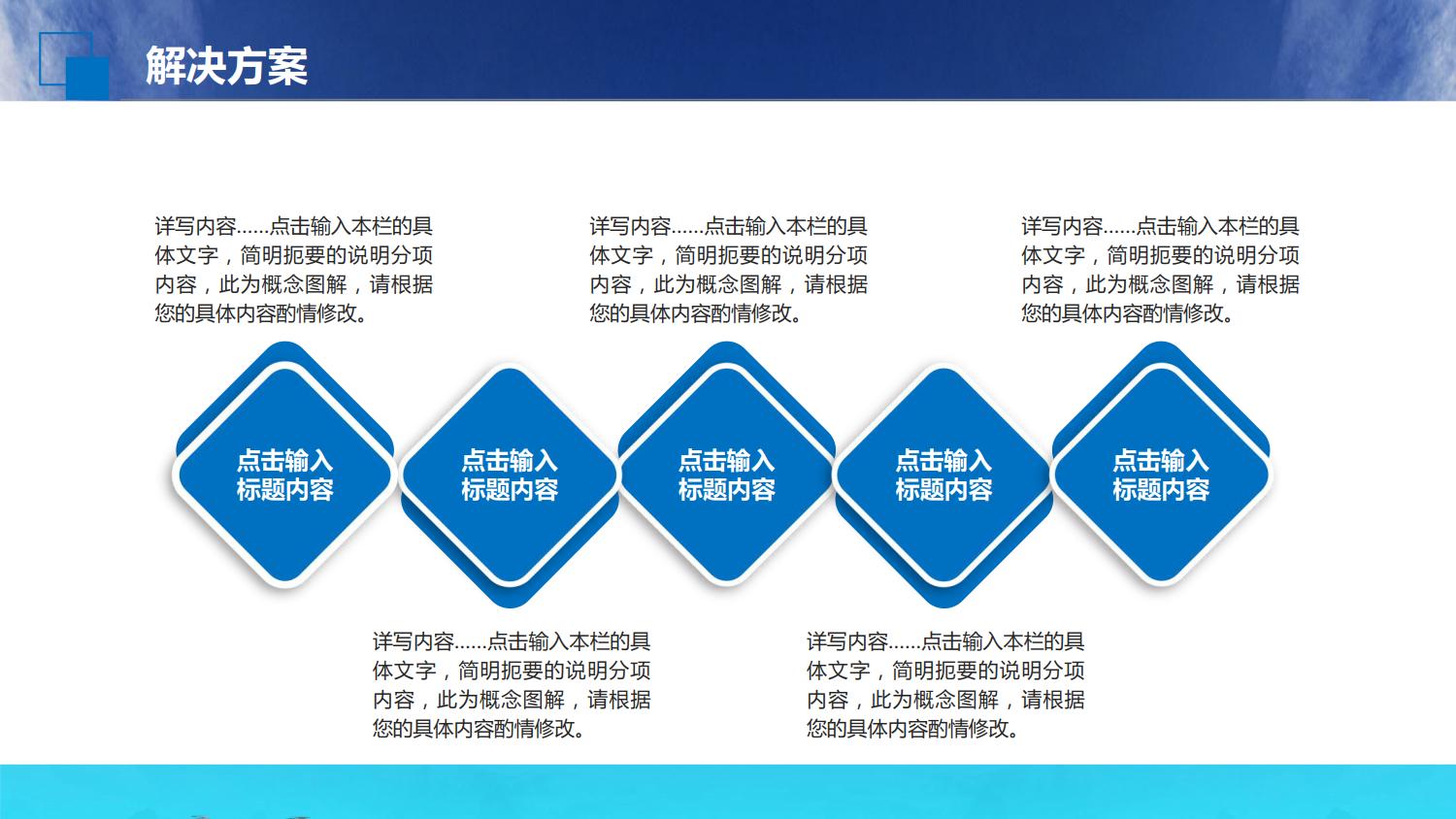 解决方案

详写内容……点击输入本栏的具体文字，简明扼要的说明分项内容，此为概念图解，请根据您的具体内容酌情修改。

详写内容……点击输入本栏的具体文字，简明扼要的说明分项内容，此为概念图解，请根据您的具体内容酌情修改。

详写内容……点击输入本栏的具体文字，简明扼要的说明分项内容，此为概念图解，请根据您的具体内容酌情修改。

点击输入标题内容

点击输入标题内容

点击输入标题内容

点击输入标题内容

点击输入标题内容

详写内容……点击输入本栏的具体文字，简明扼要的说明分项内容，此为概念图解，请根据您的具体内容酌情修改。

详写内容……点击输入本栏的具体文字，简明扼要的说明分项内容，此为概念图解，请根据您的具体内容酌情修改。